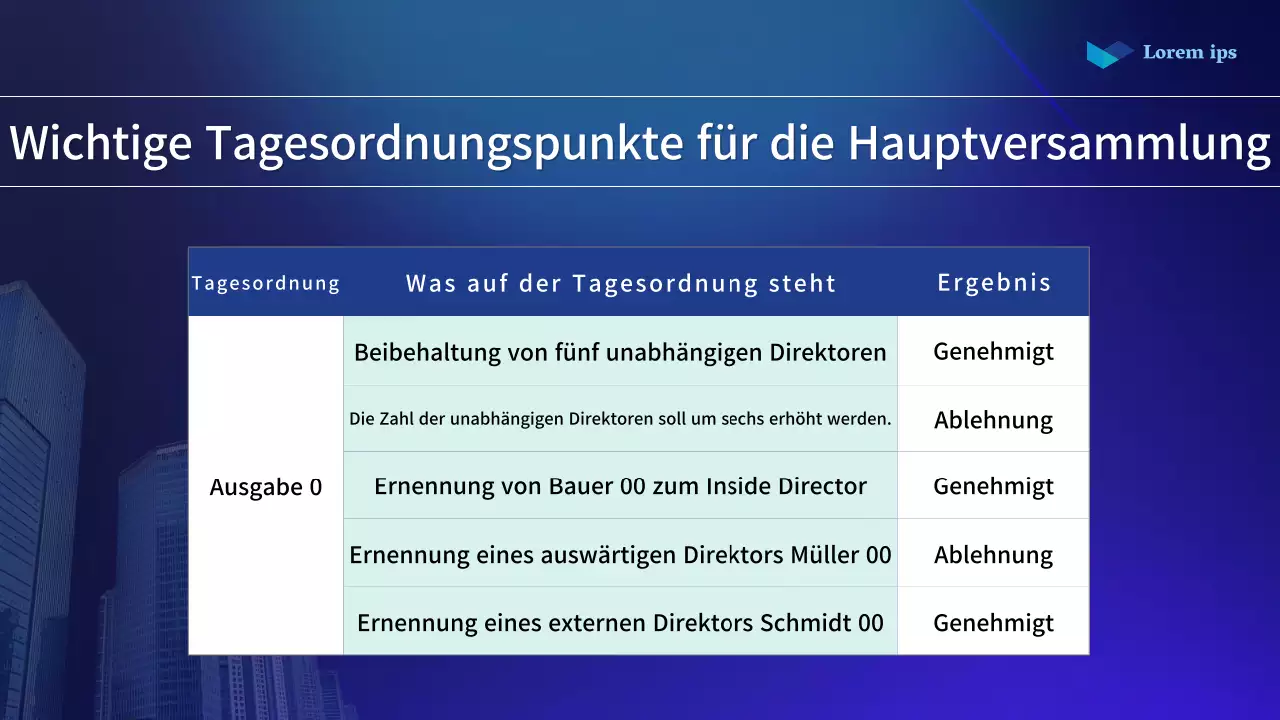 Lorem ips

Wichtige Tagesordnungspunkte für die Hauptversammlung

| Tagesordnung | Was auf der Tagesordnung steht | Ergebnis |
|---|---|---|
| Ausgabe 0 | Beibehaltung von fünf unabhängigen Direktoren | Genehmigt |
| | Die Zahl der unabhängigen Direktoren soll um sechs erhöht werden. | Ablehnung |
| | Ernennung von Bauer 00 zum Inside Director | Genehmigt |
| | Ernennung eines auswärtigen Direktors Müller 00 | Ablehnung |
| | Ernennung eines externen Direktors Schmidt 00 | Genehmigt |